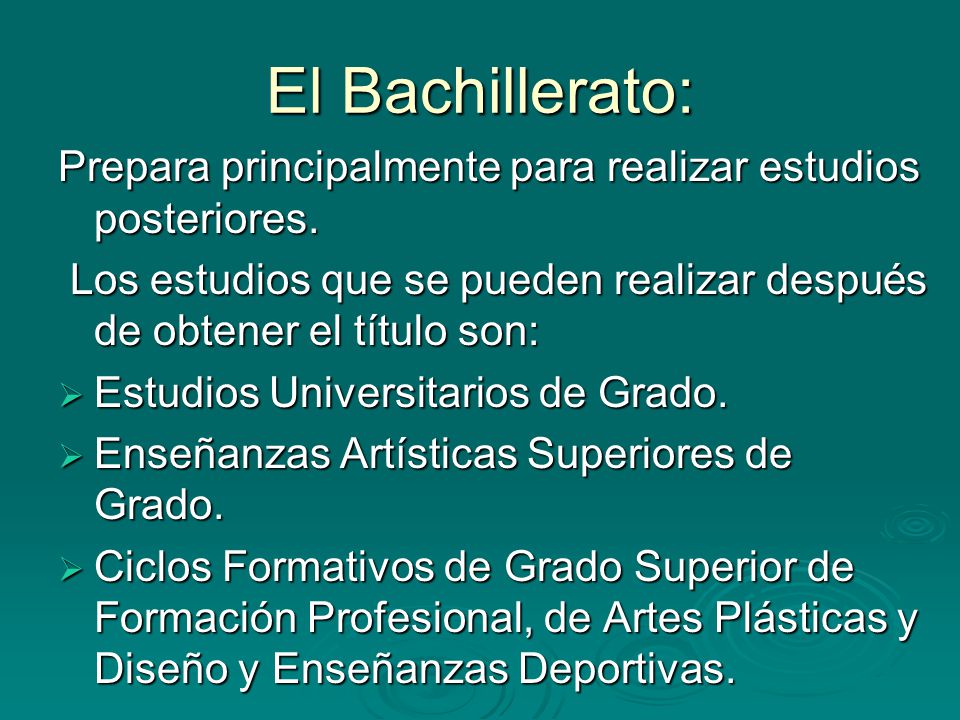 El Bachillerato:

Prepara principalmente para realizar estudios posteriores.

Los estudios que se pueden realizar después de obtener el título son:

➢ Estudios Universitarios de Grado.

➢ Enseñanzas Artísticas Superiores de Grado.

➢ Ciclos Formativos de Grado Superior de Formación Profesional, de Artes Plásticas y Diseño y Enseñanzas Deportivas.